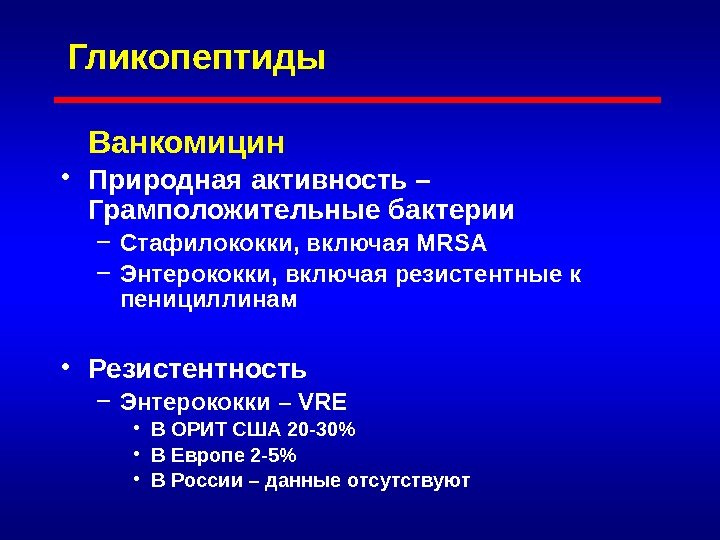 Гликопептиды

Ванкомицин

• Природная активность – Грамположительные бактерии
– Стафилококки, включая MRSA
– Энтерококки, включая резистентные к пенициллинам

• Резистентность
– Энтерококки – VRE
• В ОРИТ США 20-30%
• В Европе 2-5%
• В России – данные отсутствуют